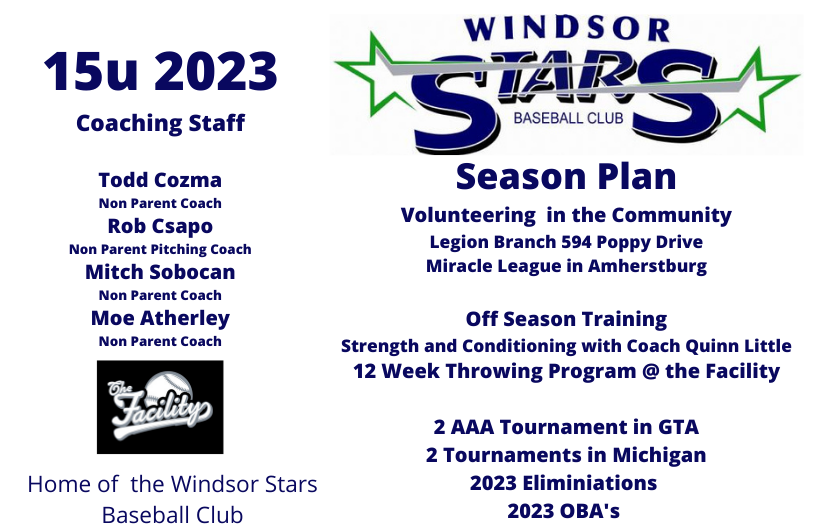 15u 2023

Coaching Staff

Todd Cozma
Non Parent Coach
Rob Csapo
Non Parent Pitching Coach
Mitch Sobocan
Non Parent Coach
Moe Atherley
Non Parent Coach

The Facility

Home of the Windsor Stars Baseball Club

WINDSOR
STARS
BASEBALL CLUB

Season Plan

Volunteering in the Community
Legion Branch 594 Poppy Drive
Miracle League in Amherstburg

Off Season Training
Strength and Conditioning with Coach Quinn Little
12 Week Throwing Program @ the Facility

2 AAA Tournament in GTA
2 Tournaments in Michigan
2023 Eliminiations
2023 OBA's